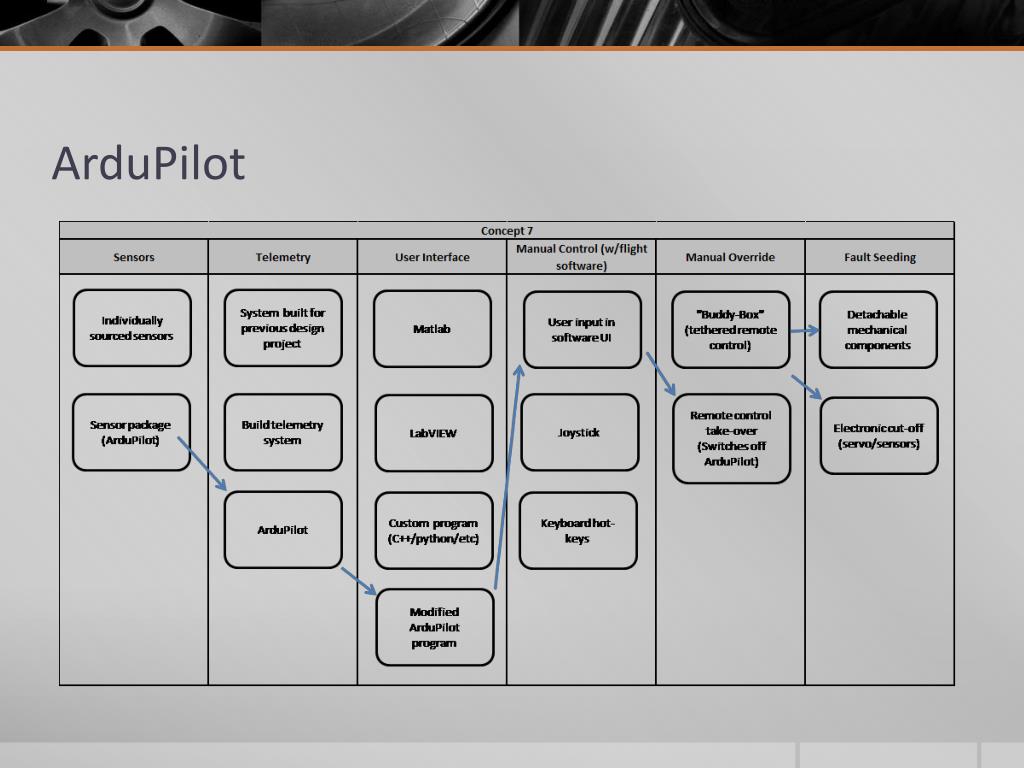 ArduPilot

Concept 7

| Sensors | Telemetry | User Interface | Manual Control (w/flight software) | Manual Override | Fault Seeding |
|---|---|---|---|---|---|
| Individually sourced sensors | System built for previous design project | Matlab | User input in software UI | "Buddy-Box" (tethered remote control) | Detachable mechanical components |
| Sensor package (ArduPilot) | Build telemetry system | LabVIEW | Joystick | Remote control take-over (Switches off ArduPilot) | Electronic cut-off (servo/sensors) |
| | ArduPilot | Custom program (C++/python/etc) | Keyboard hot-keys | | |
| | | Modified ArduPilot program | | | |